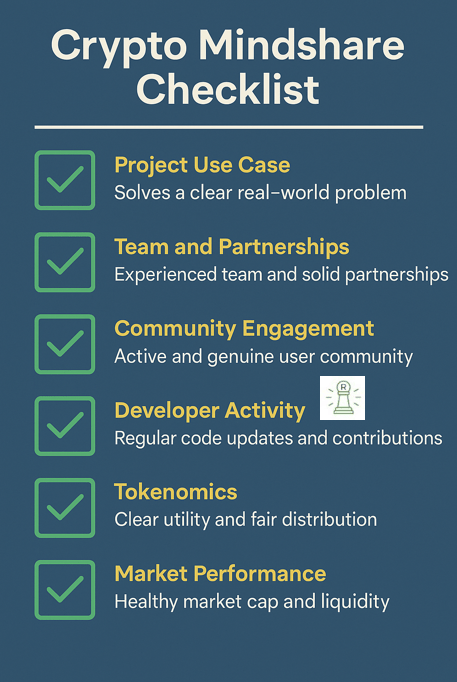 Crypto Mindshare Checklist

Project Use Case
Solves a clear real-world problem

Team and Partnerships
Experienced team and solid partnerships

Community Engagement
Active and genuine user community

Developer Activity
R
Regular code updates and contributions

Tokenomics
Clear utility and fair distribution

Market Performance
Healthy market cap and liquidity